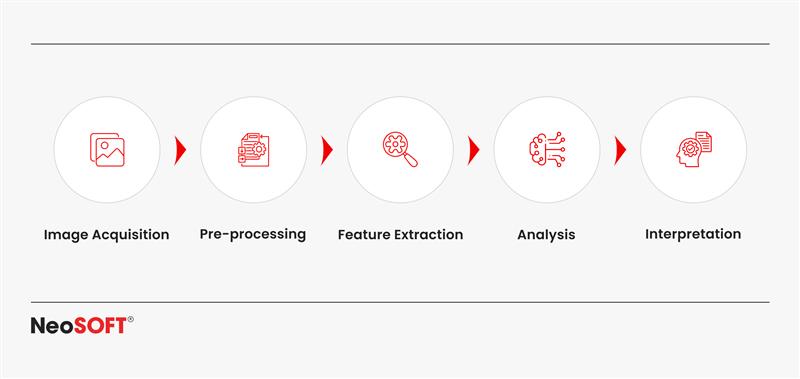 Image Acquisition
Pre-processing
Feature Extraction
Analysis
Interpretation

NeoSOFT®